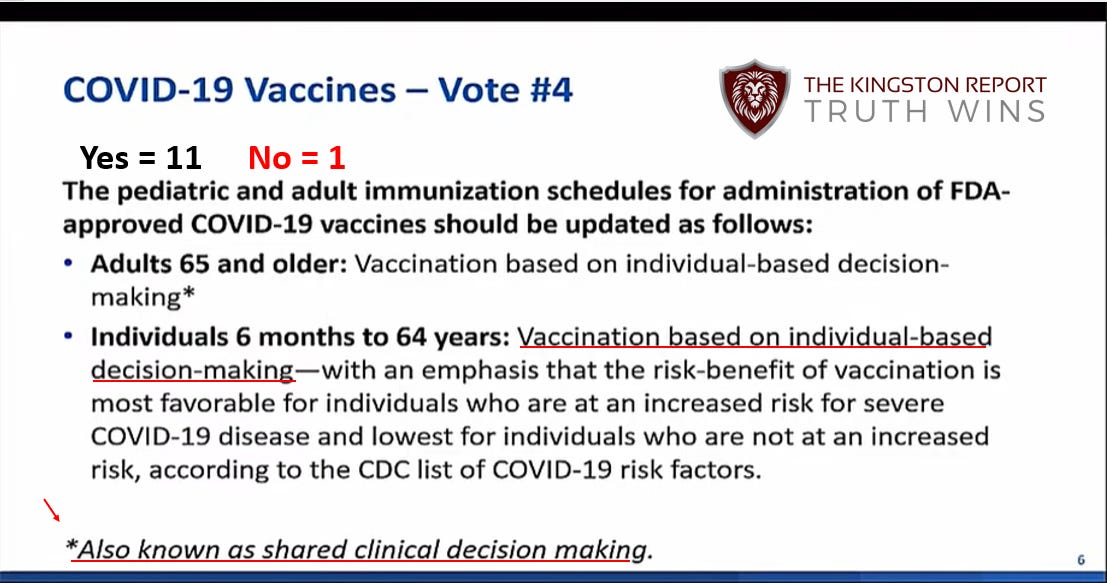 COVID-19 Vaccines – Vote #4

THE KINGSTON REPORT
TRUTH WINS

Yes = 11 No = 1

The pediatric and adult immunization schedules for administration of FDA-approved COVID-19 vaccines should be updated as follows:

• Adults 65 and older: Vaccination based on individual-based decision-making*

• Individuals 6 months to 64 years: Vaccination based on individual-based decision-making—with an emphasis that the risk-benefit of vaccination is most favorable for individuals who are at an increased risk for severe COVID-19 disease and lowest for individuals who are not at an increased risk, according to the CDC list of COVID-19 risk factors.

*Also known as shared clinical decision making.

6